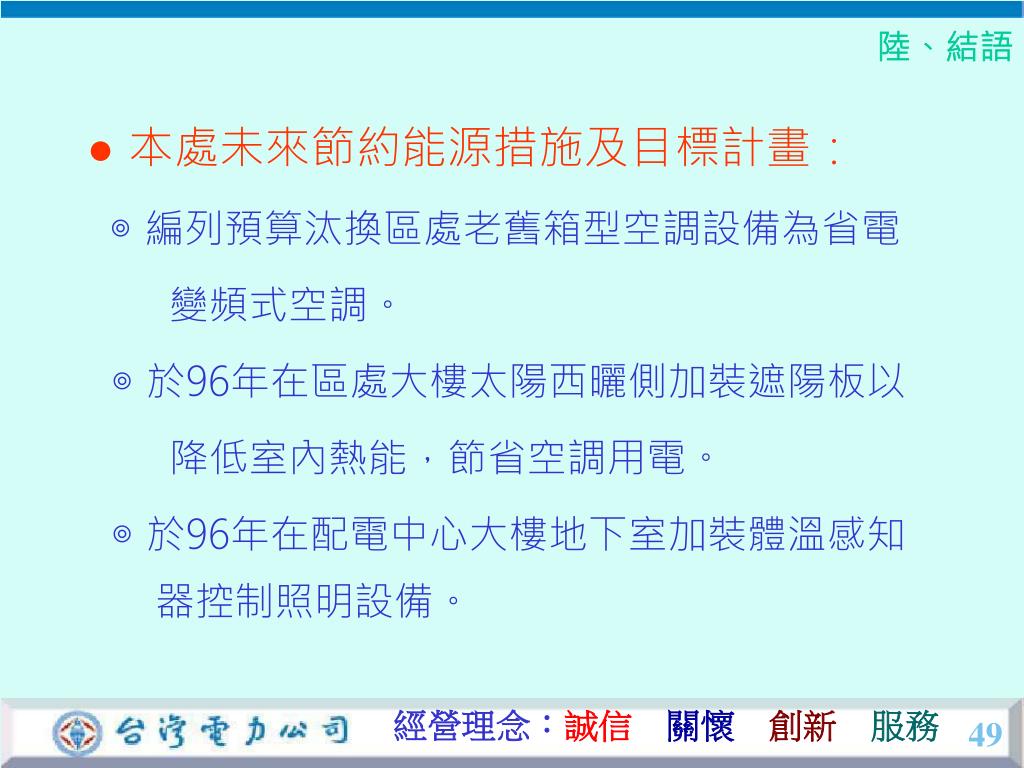 陸、結語

● 本處未來節約能源措施及目標計畫：

◎ 編列預算汰換區處老舊箱型空調設備為省電變頻式空調。

◎ 於96年在區處大樓太陽西曬側加裝遮陽板以降低室內熱能，節省空調用電。

◎ 於96年在配電中心大樓地下室加裝體溫感知器控制照明設備。

台灣電力公司　經營理念：誠信　關懷　創新　服務　49